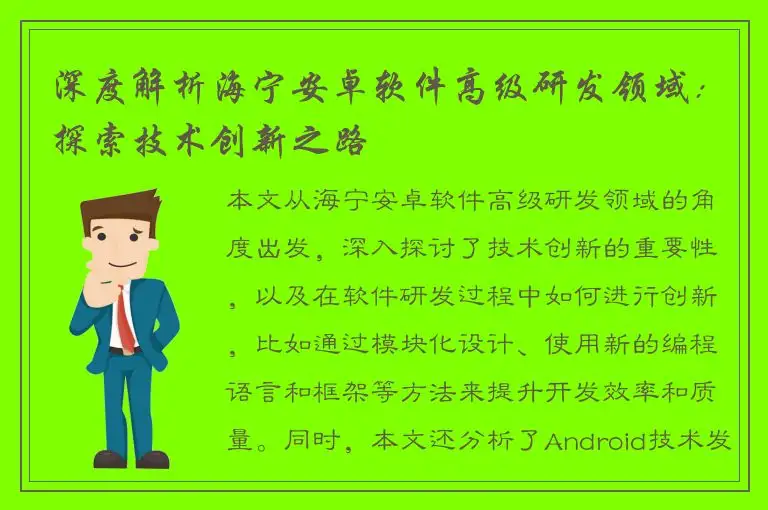 深度解析海宁安卓软件高级研发领域：探索技术创新之路

本文从海宁安卓软件高级研发领域的角度出发，深入探讨了技术创新的重要性，以及在软件研发过程中如何进行创新，比如通过模块化设计、使用新的编程语言和框架等方法来提升开发效率和质量。同时，本文还分析了Android技术发